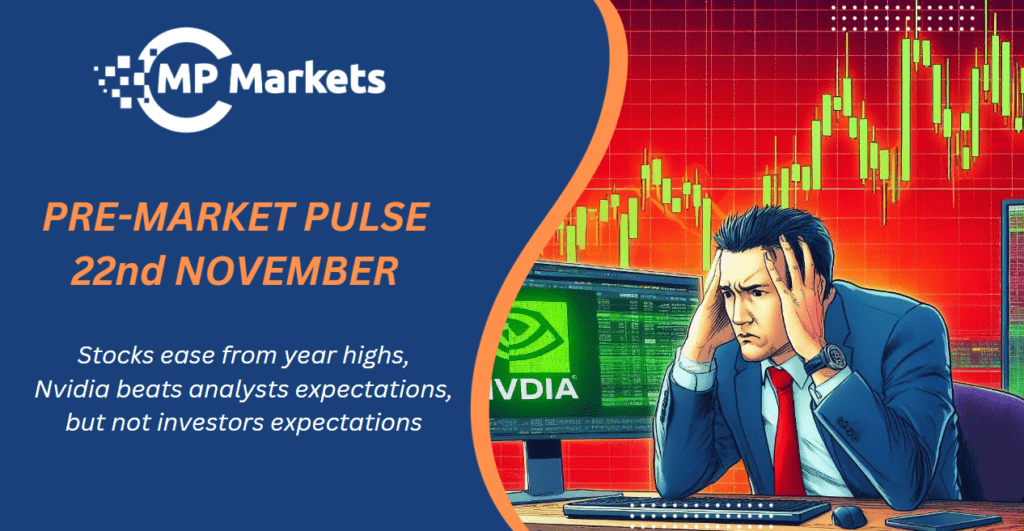 MP Markets

PRE-MARKET PULSE
22nd NOVEMBER

Stocks ease from year highs, Nvidia beats analysts expectations, but not investors expectations

NVIDIA